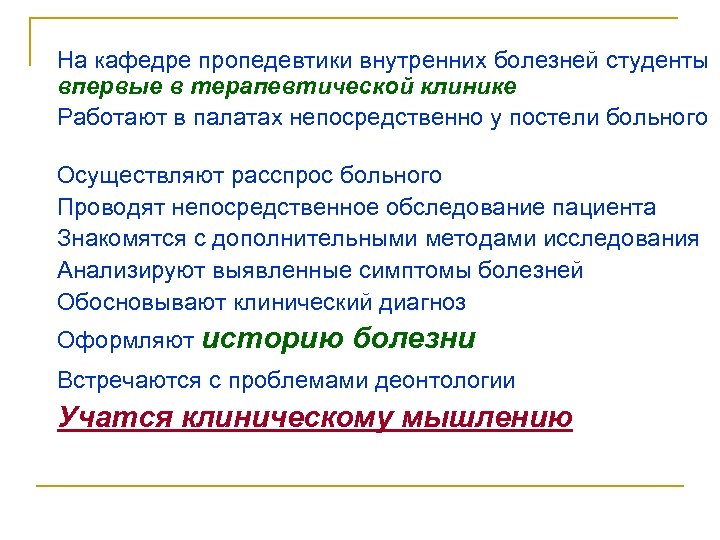 На кафедре пропедевтики внутренних болезней студенты впервые в терапевтической клинике

Работают в палатах непосредственно у постели больного

Осуществляют расспрос больного

Проводят непосредственное обследование пациента

Знакомятся с дополнительными методами исследования

Анализируют выявленные симптомы болезней

Обосновывают клинический диагноз

Оформляют историю болезни

Встречаются с проблемами деонтологии

Учатся клиническому мышлению